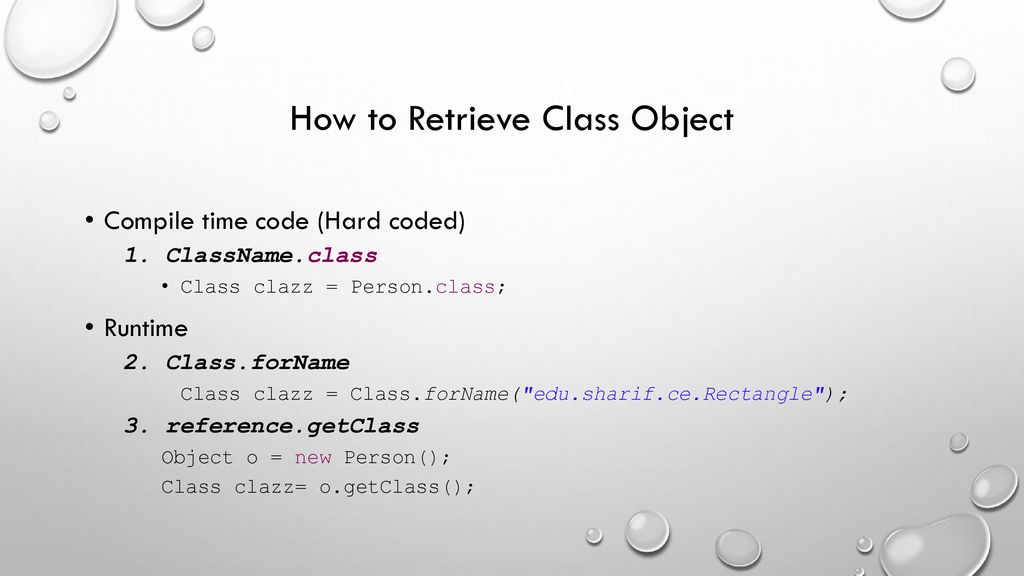 How to Retrieve Class Object

• Compile time code (Hard coded)

1. ClassName.class

• Class clazz = Person.class;

• Runtime

2. Class.forName

Class clazz = Class.forName("edu.sharif.ce.Rectangle");

3. reference.getClass

Object o = new Person();

Class clazz= o.getClass();